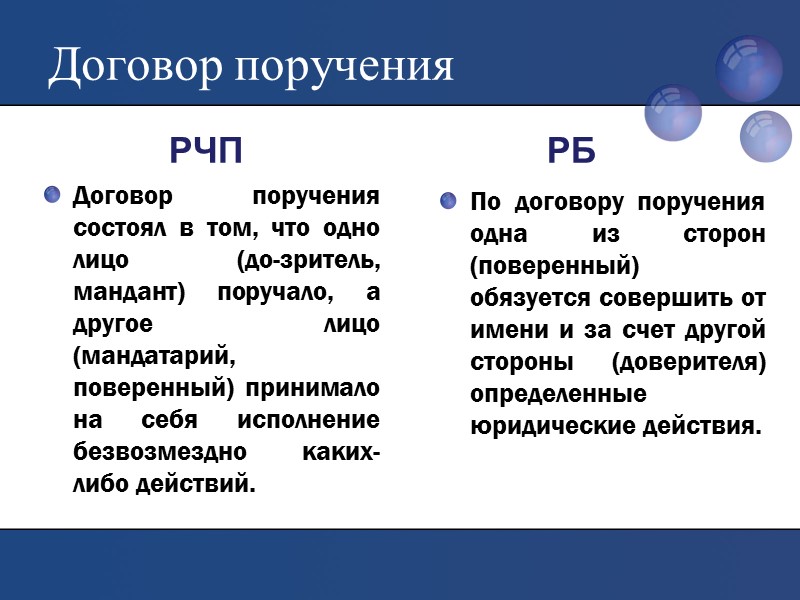 Договор поручения

РЧП

Договор поручения состоял в том, что одно лицо (до-зритель, мандант) поручало, а другое лицо (мандатарий, поверенный) принимало на себя исполнение безвозмездно каких-либо действий.

РБ

По договору поручения одна из сторон (поверенный) обязуется совершить от имени и за счет другой стороны (доверителя) определенные юридические действия.